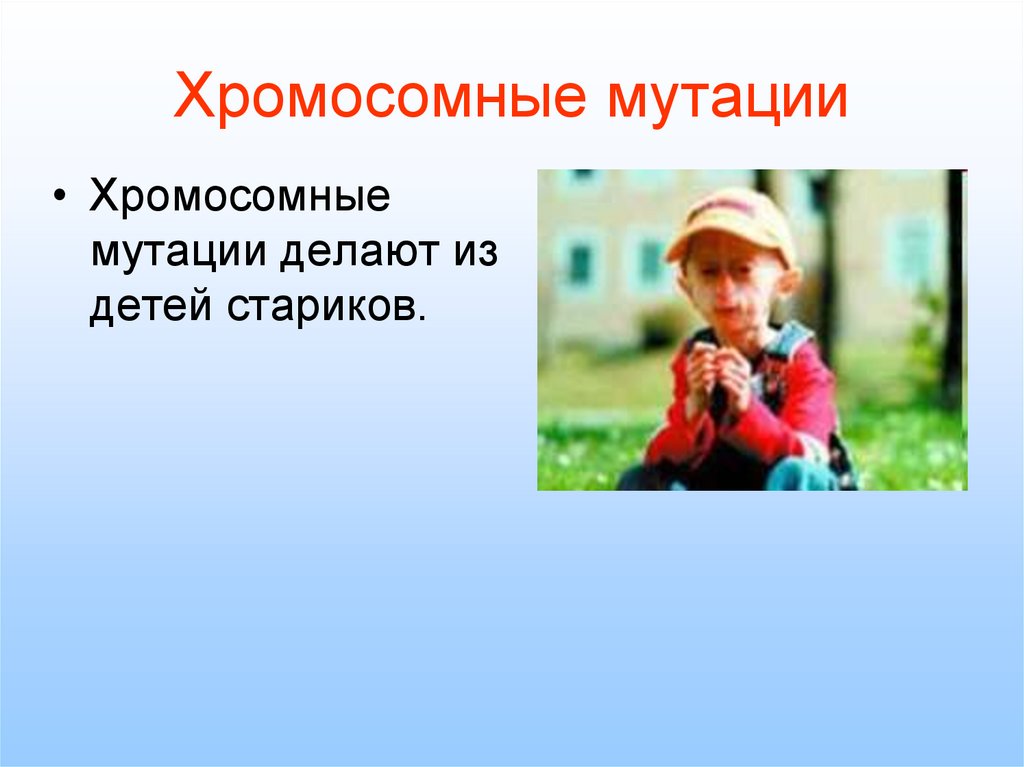 Хромосомные мутации

• Хромосомные мутации делают из детей стариков.